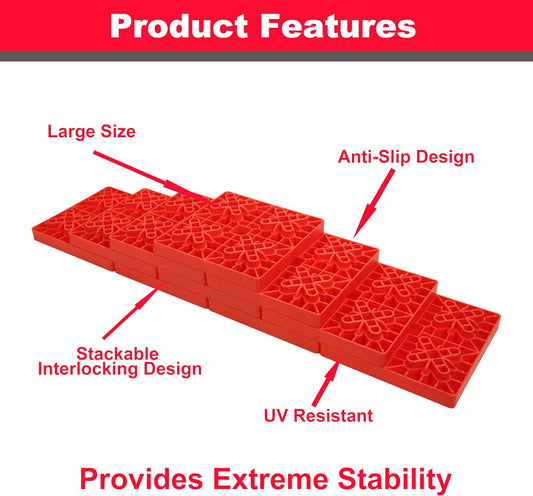 Product Features

Large Size

Anti-Slip Design

Stackable
Interlocking Design

UV Resistant

Provides Extreme Stability